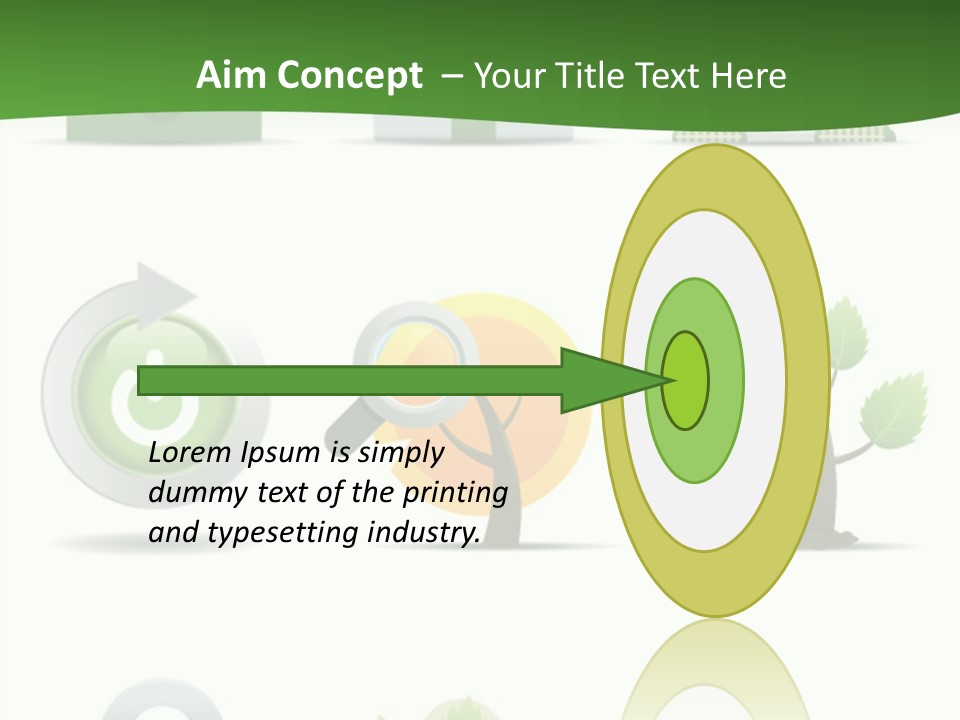 Aim Concept – Your Title Text Here

Lorem Ipsum is simply dummy text of the printing and typesetting industry.